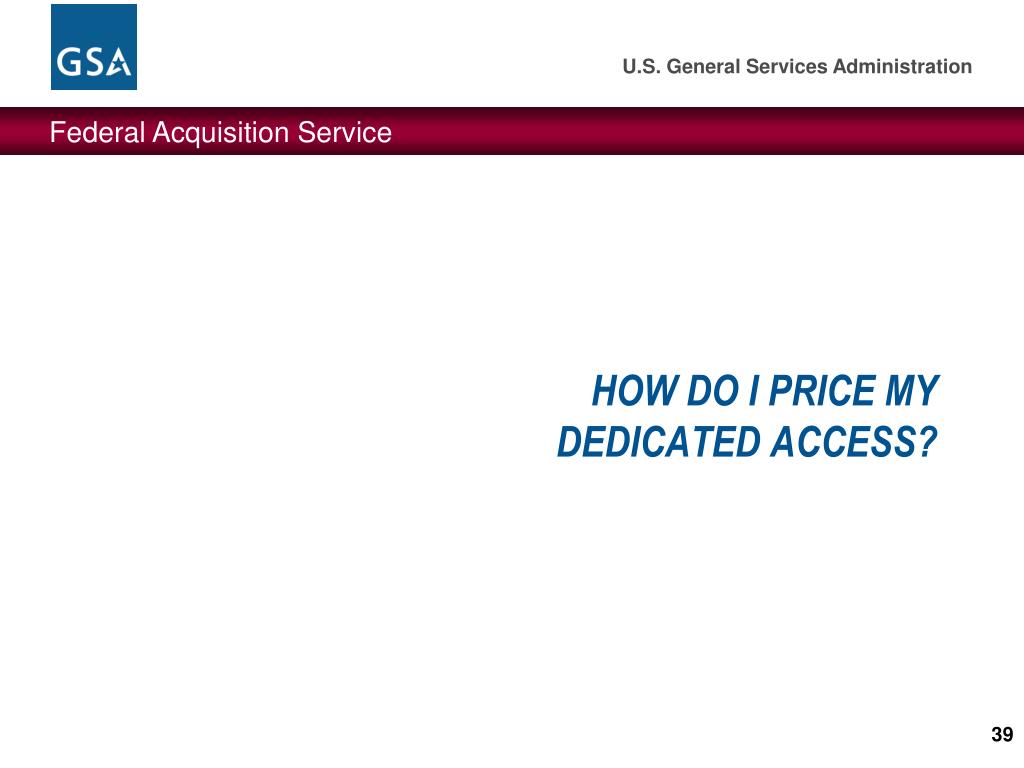 GSA

U.S. General Services Administration

Federal Acquisition Service

HOW DO I PRICE MY DEDICATED ACCESS?

39